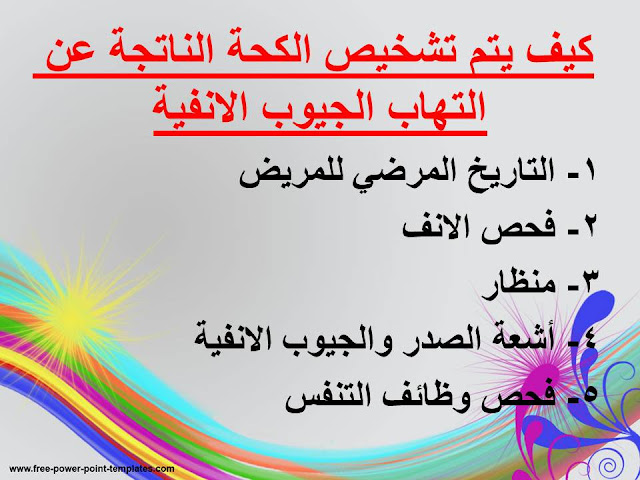 كيف يتم تشخيص الكحة الناتجة عن التهاب الجيوب الانفية

١- التاريخ المرضي للمريض

٢- فحص الانف

٣- منظار

٤- أشعة الصدر والجيوب الانفية

٥- فحص وظائف التنفس

www.free-power-point-templates.com